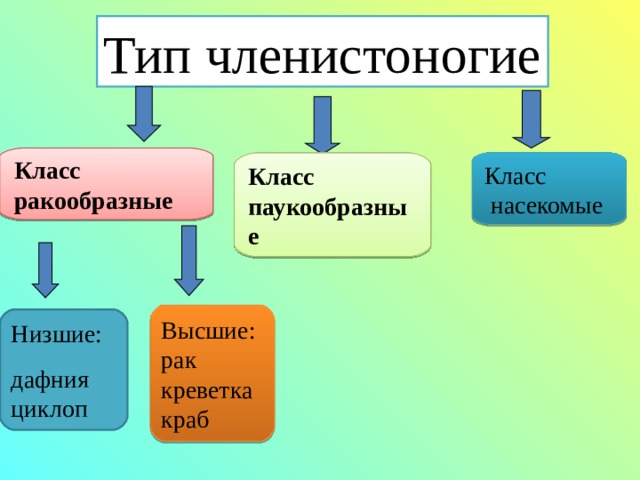 Тип членистоногие

Класс ракообразные

Класс паукообразные

Класс насекомые

Низшие:

дафния
циклоп

Высшие:
рак
креветка
краб